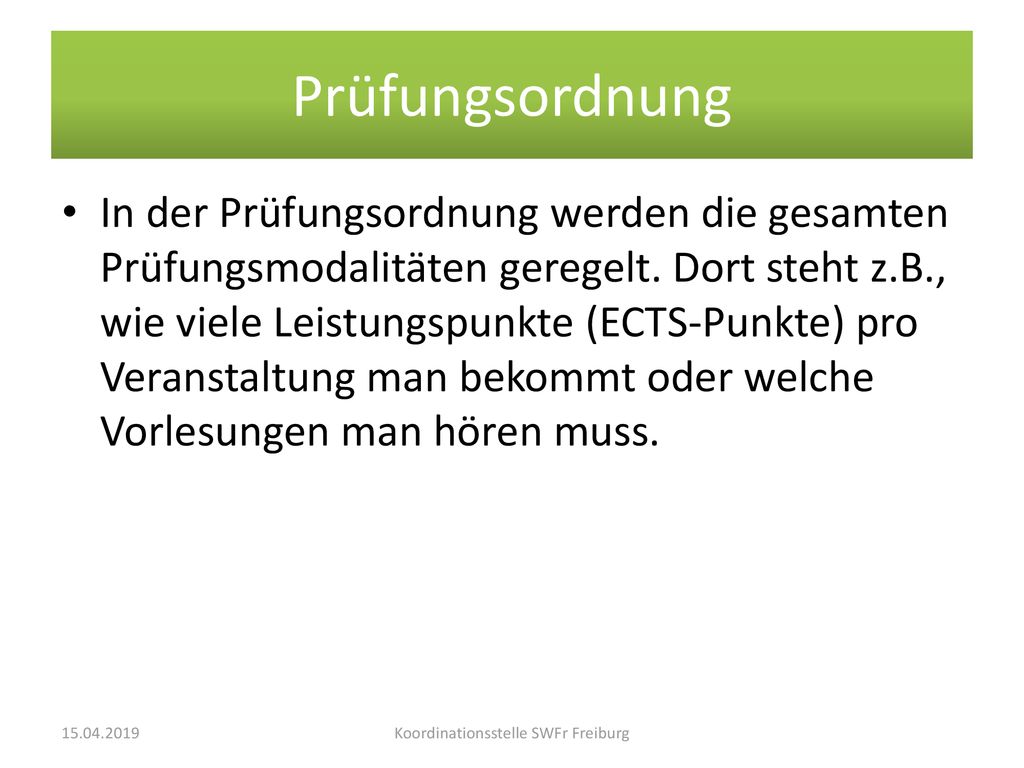 Prüfungsordnung

• In der Prüfungsordnung werden die gesamten Prüfungsmodalitäten geregelt. Dort steht z.B., wie viele Leistungspunkte (ECTS-Punkte) pro Veranstaltung man bekommt oder welche Vorlesungen man hören muss.

15.04.2019

Koordinationsstelle SWFr Freiburg